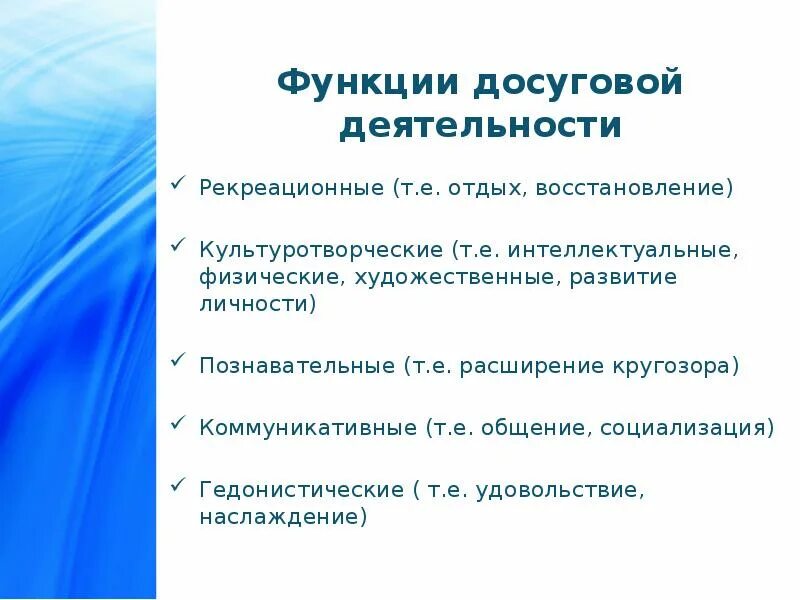 Функции досуговой деятельности

✓ Рекреационные (т.е. отдых, восстановление)

✓ Культуротворческие (т.е. интеллектуальные, физические, художественные, развитие личности)

✓ Познавательные (т.е. расширение кругозора)

✓ Коммуникативные (т.е. общение, социализация)

✓ Гедонистические ( т.е. удовольствие, наслаждение)